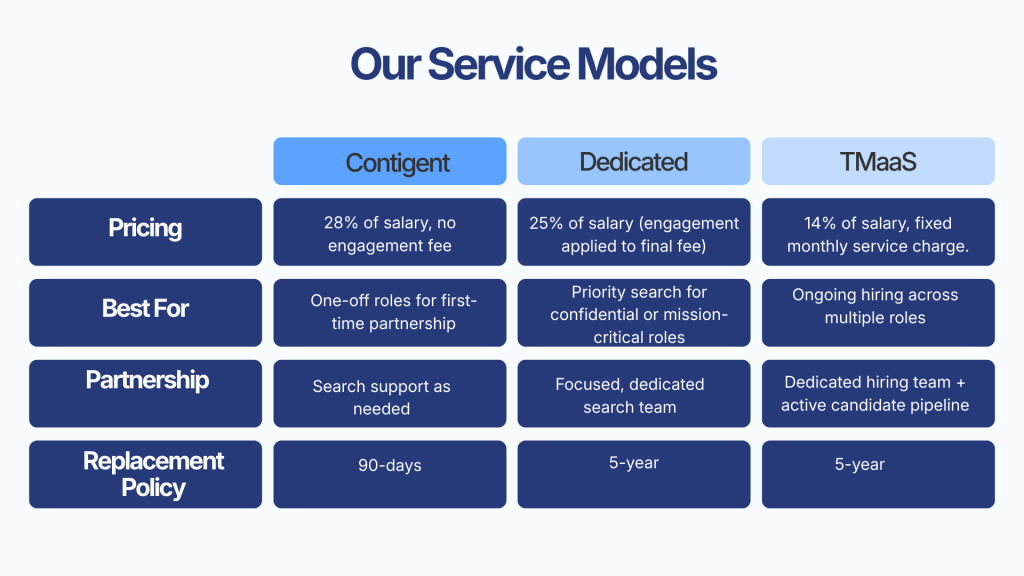 Our Service Models

| | Contigent | Dedicated | TMaaS |
|---|---|---|---|
| Pricing | 28% of salary, no engagement fee | 25% of salary (engagement applied to final fee) | 14% of salary, fixed monthly service charge. |
| Best For | One-off roles for first-time partnership | Priority search for confidential or mission-critical roles | Ongoing hiring across multiple roles |
| Partnership | Search support as needed | Focused, dedicated search team | Dedicated hiring team + active candidate pipeline |
| Replacement Policy | 90-days | 5-year | 5-year |